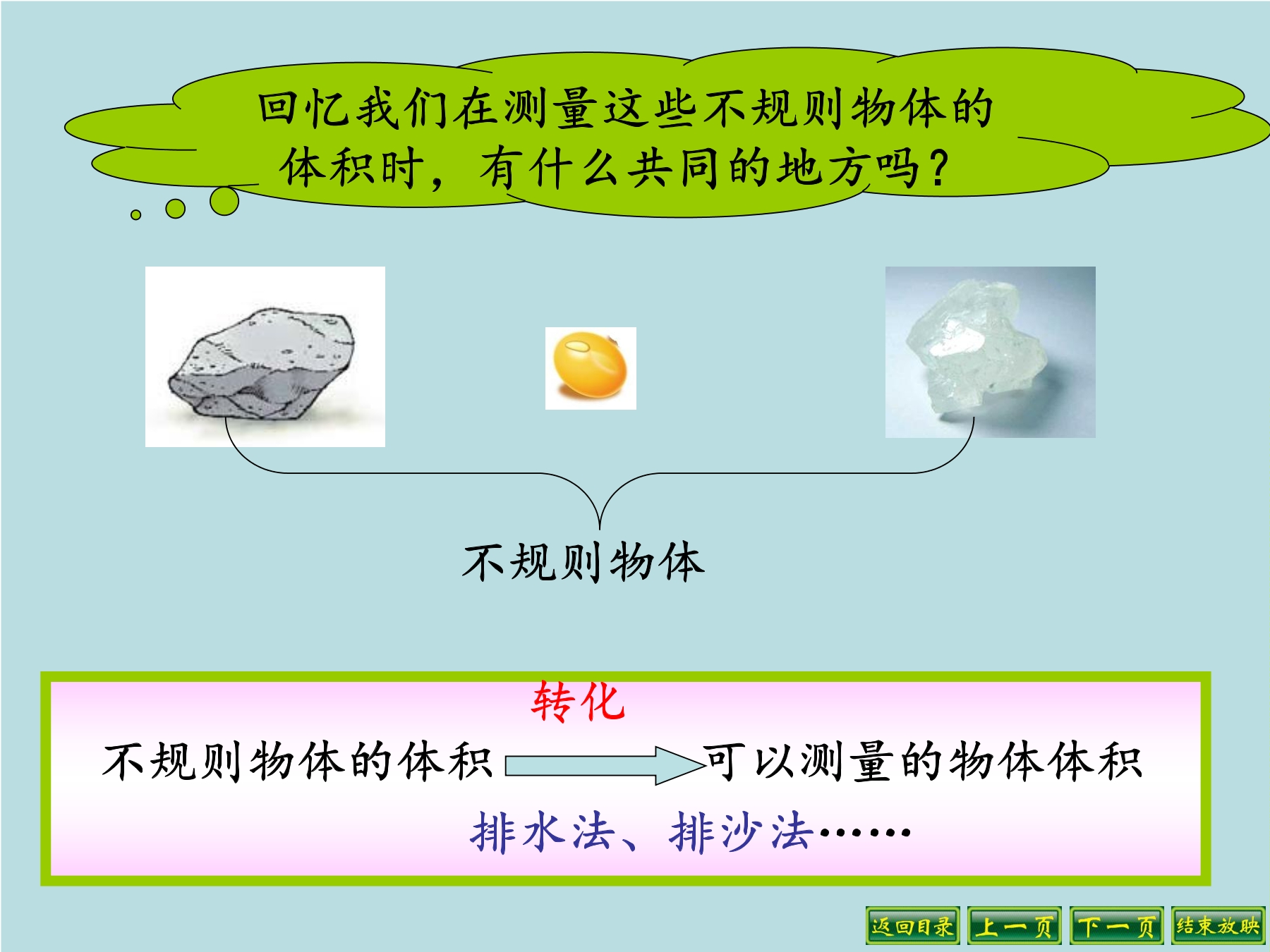 回忆我们在测量这些不规则物体的体积时，有什么共同的地方吗？

不规则物体

转化

不规则物体的体积 可以测量的物体体积

排水法、排沙法……

返回目录 上一页 下一页 结束放映